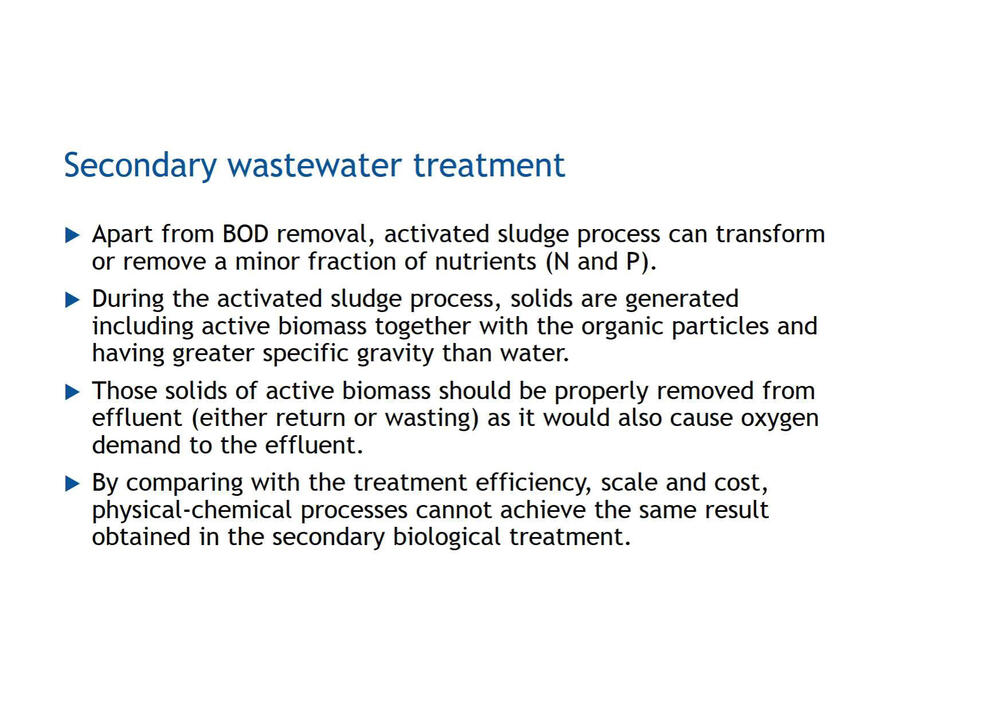 Secondary wastewater treatment

▶ Apart from BOD removal, activated sludge process can transform or remove a minor fraction of nutrients (N and P).

▶ During the activated sludge process, solids are generated including active biomass together with the organic particles and having greater specific gravity than water.

▶ Those solids of active biomass should be properly removed from effluent (either return or wasting) as it would also cause oxygen demand to the effluent.

▶ By comparing with the treatment efficiency, scale and cost, physical-chemical processes cannot achieve the same result obtained in the secondary biological treatment.